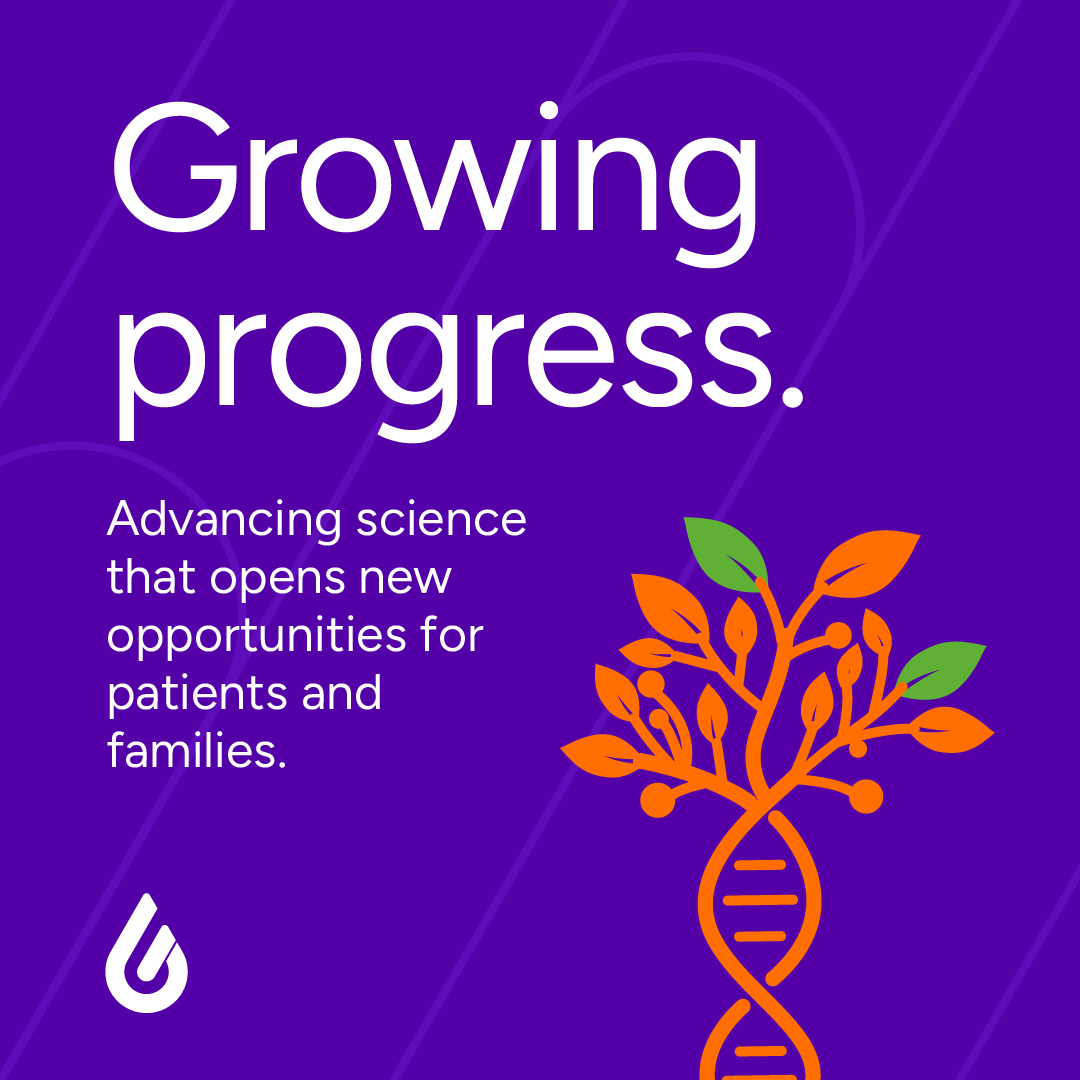 Growing progress.

Advancing science that opens new opportunities for patients and families.